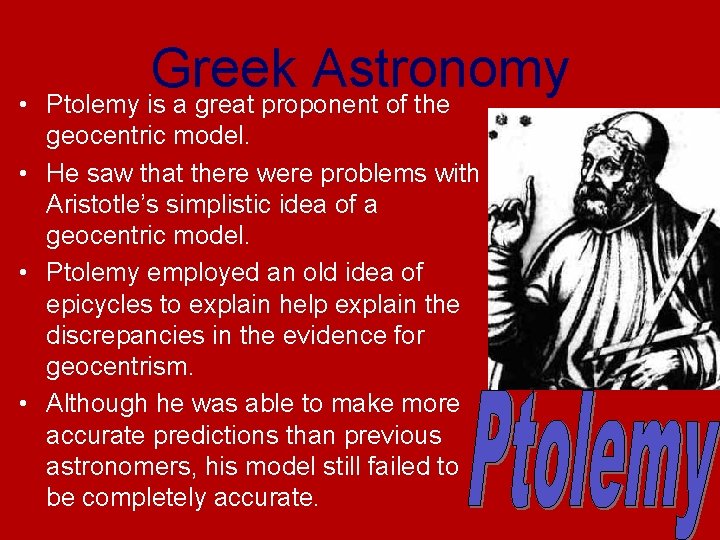 Greek Astronomy

• Ptolemy is a great proponent of the geocentric model.

• He saw that there were problems with Aristotle's simplistic idea of a geocentric model.

• Ptolemy employed an old idea of epicycles to explain help explain the discrepancies in the evidence for geocentrism.

• Although he was able to make more accurate predictions than previous astronomers, his model still failed to be completely accurate.

Ptolemy